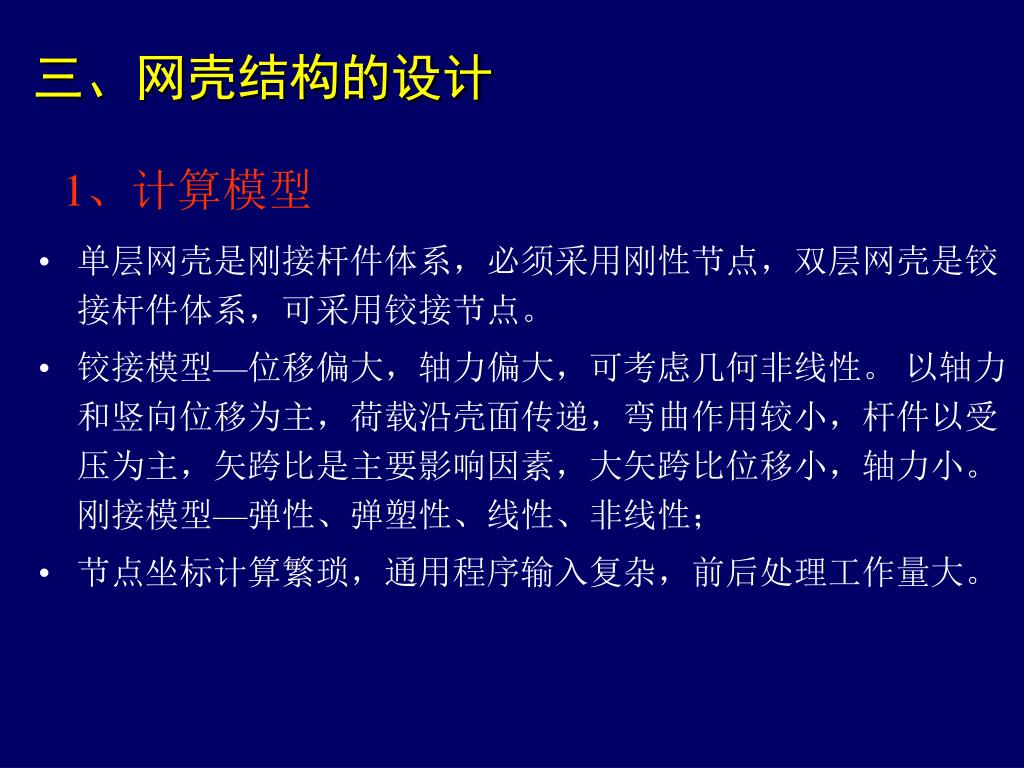 三、网壳结构的设计

1、计算模型

• 单层网壳是刚接杆件体系，必须采用刚性节点，双层网壳是铰接杆件体系，可采用铰接节点。

• 铰接模型—位移偏大，轴力偏大，可考虑几何非线性。 以轴力和竖向位移为主，荷载沿壳面传递，弯曲作用较小，杆件以受压为主，矢跨比是主要影响因素，大矢跨比位移小，轴力小。刚接模型—弹性、弹塑性、线性、非线性；

• 节点坐标计算繁琐，通用程序输入复杂，前后处理工作量大。